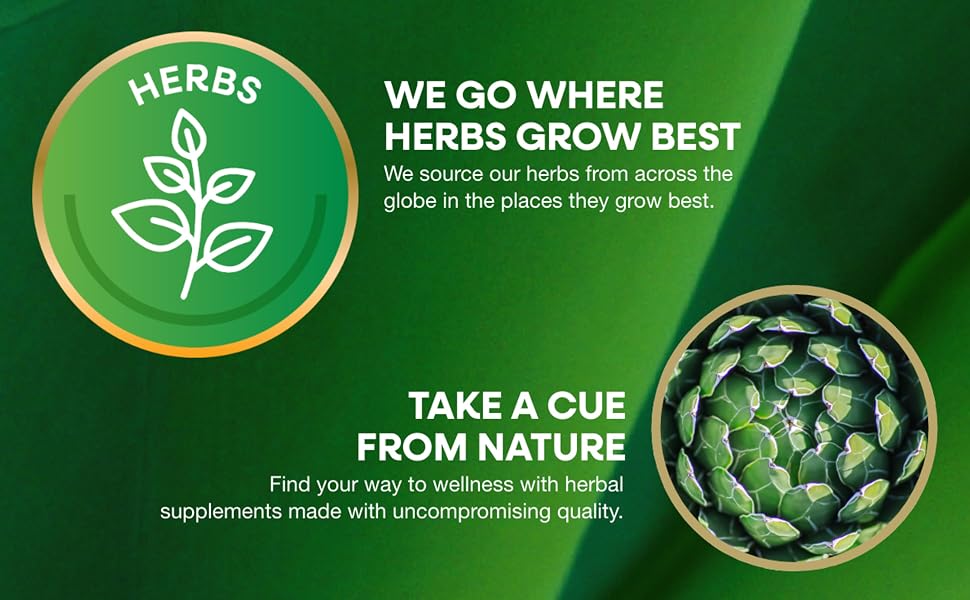 HERBS

WE GO WHERE HERBS GROW BEST

We source our herbs from across the globe in the places they grow best.

TAKE A CUE FROM NATURE

Find your way to wellness with herbal supplements made with uncompromising quality.